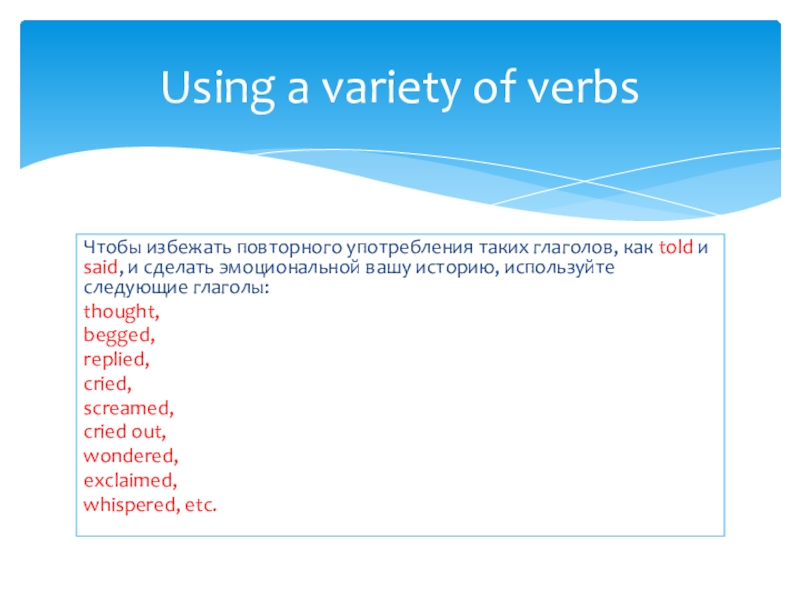 Using a variety of verbs

Чтобы избежать повторного употребления таких глаголов, как told и said, и сделать эмоциональной вашу историю, используйте следующие глаголы:

thought,
begged,
replied,
cried,
screamed,
cried out,
wondered,
exclaimed,
whispered, etc.